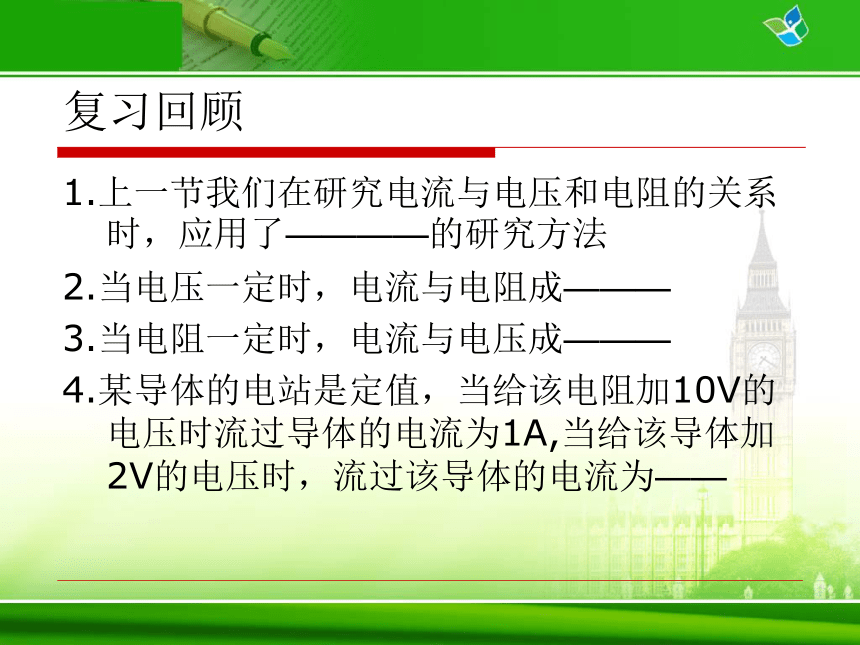 复习回顾

1.上一节我们在研究电流与电压和电阻的关系时，应用了————的研究方法

2.当电压一定时，电流与电阻成———

3.当电阻一定时，电流与电压成———

4.某导体的电站是定值，当给该电阻加10V的电压时流过导体的电流为1A,当给该导体加2V的电压时，流过该导体的电流为——